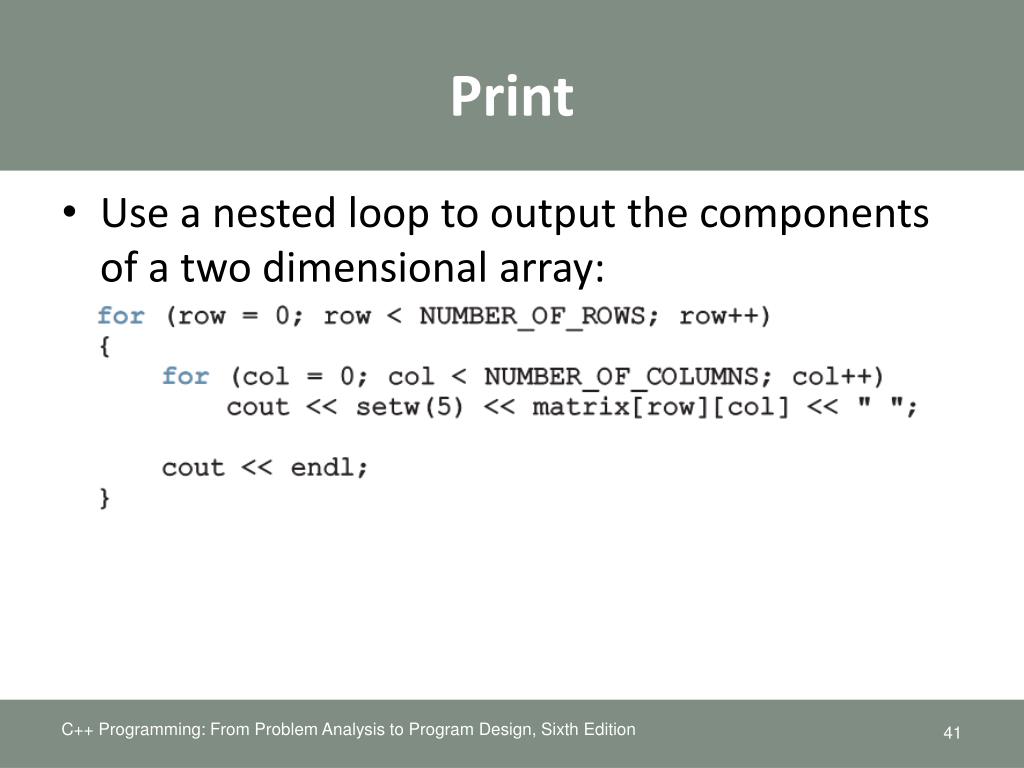 Print

• Use a nested loop to output the components of a two dimensional array:

for (row = 0; row < NUMBER_OF_ROWS; row++)
{
    for (col = 0; col < NUMBER_OF_COLUMNS; col++)
        cout << setw(5) << matrix[row][col] << " ";

    cout << endl;
}

C++ Programming: From Problem Analysis to Program Design, Sixth Edition

41